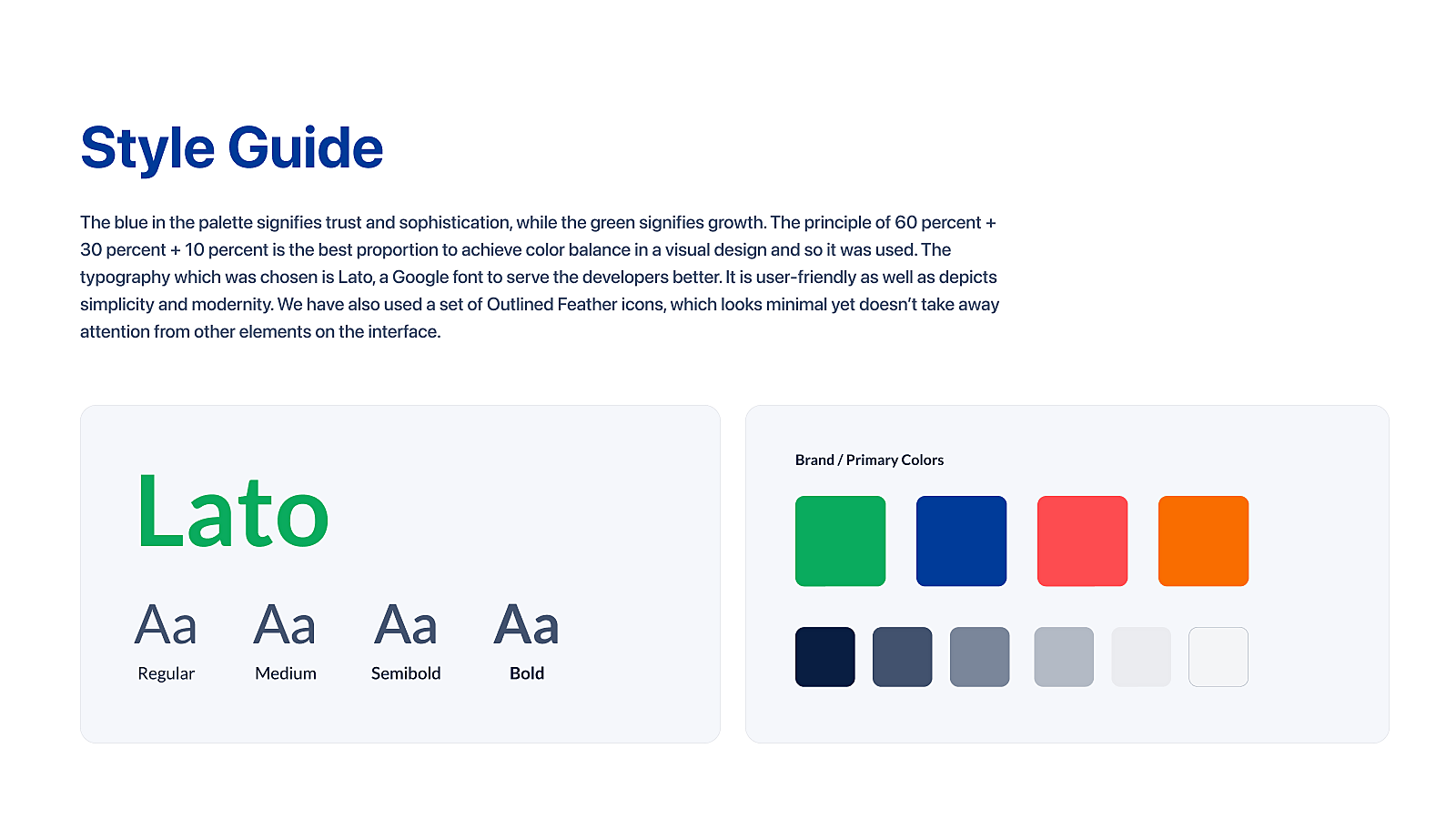 Style Guide

The blue in the palette signifies trust and sophistication, while the green signifies growth. The principle of 60 percent + 30 percent + 10 percent is the best proportion to achieve color balance in a visual design and so it was used. The typography which was chosen is Lato, a Google font to serve the developers better. It is user-friendly as well as depicts simplicity and modernity. We have also used a set of Outlined Feather icons, which looks minimal yet doesn't take away attention from other elements on the interface.

Lato

Aa
Regular

Aa
Medium

Aa
Semibold

Aa
Bold

Brand / Primary Colors